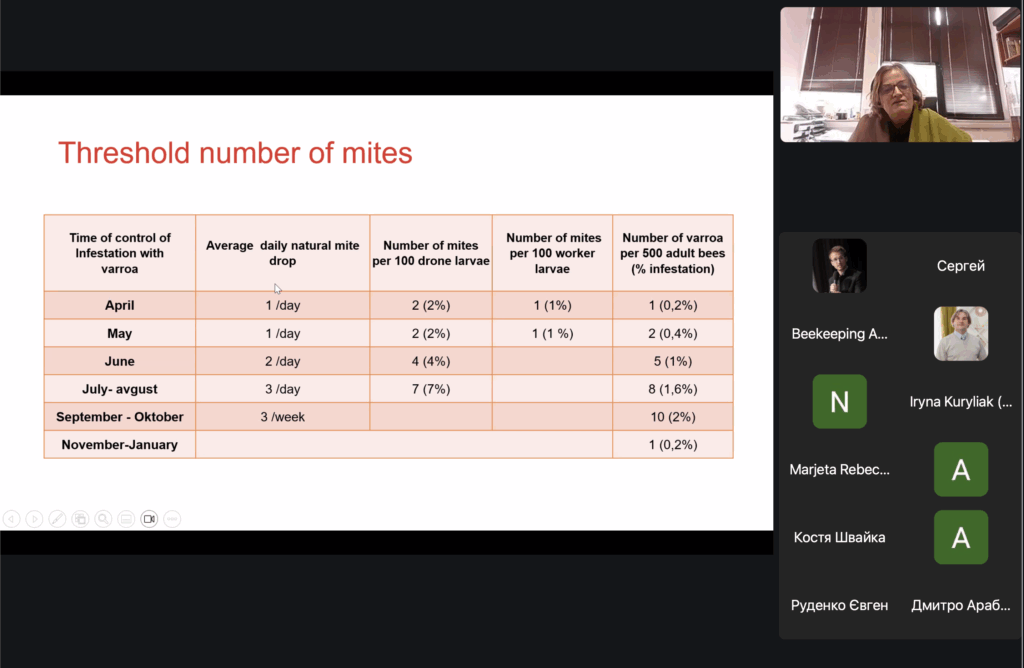 Threshold number of mites

| Time of control of Infestation with varroa | Average daily natural mite drop | Number of mites per 100 drone larvae | Number of mites per 100 worker larvae | Number of varroa per 500 adult bees (% infestation) |
|---|---|---|---|---|
| April | 1 /day | 2 (2%) | 1 (1%) | 1 (0,2%) |
| May | 1 /day | 2 (2%) | 1 (1 %) | 2 (0,4%) |
| June | 2 /day | 4 (4%) | | 5 (1%) |
| July- avgust | 3 /day | 7 (7%) | | 8 (1,6%) |
| September - Oktober | 3 /week | | | 10 (2%) |
| November-January | | | | 1 (0,2%) |

Сергей

Beekeeping A...

N

Iryna Kuryliak (...

Marjeta Rebec...

A

Костя Швайка

A

Руденко Євген

Дмитро Араб...